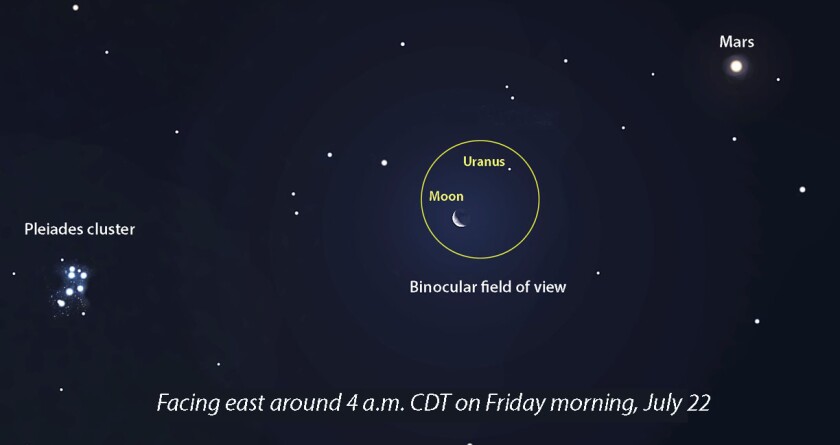 Mars

Uranus

Moon

Pleiades cluster

Binocular field of view

Facing east around 4 a.m. CDT on Friday morning, July 22